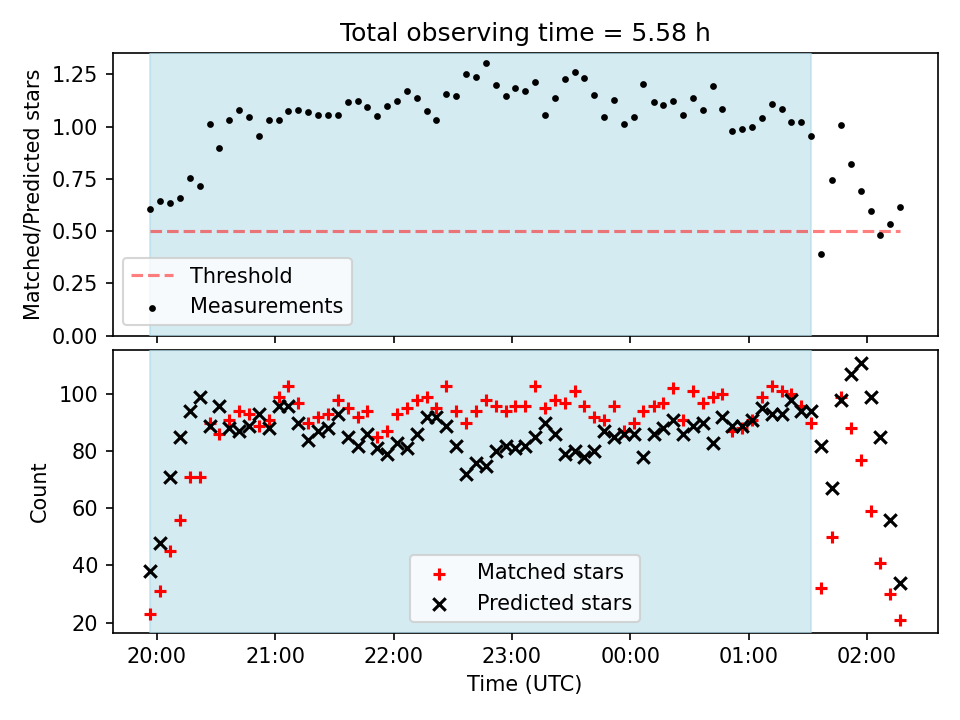 Total observing time = 5.58 h

Matched/Predicted stars

1.25
1.00
0.75
0.50
0.25
0.00

Threshold
Measurements

Count

100
80
60
40
20

Matched stars
Predicted stars

20:00
21:00
22:00
23:00
00:00
01:00
02:00

Time (UTC)